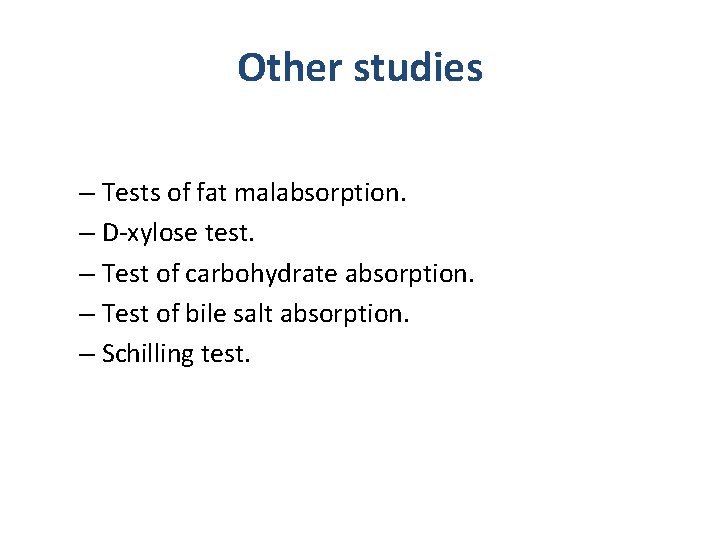 Other studies

– Tests of fat malabsorption.
– D-xylose test.
– Test of carbohydrate absorption.
– Test of bile salt absorption.
– Schilling test.